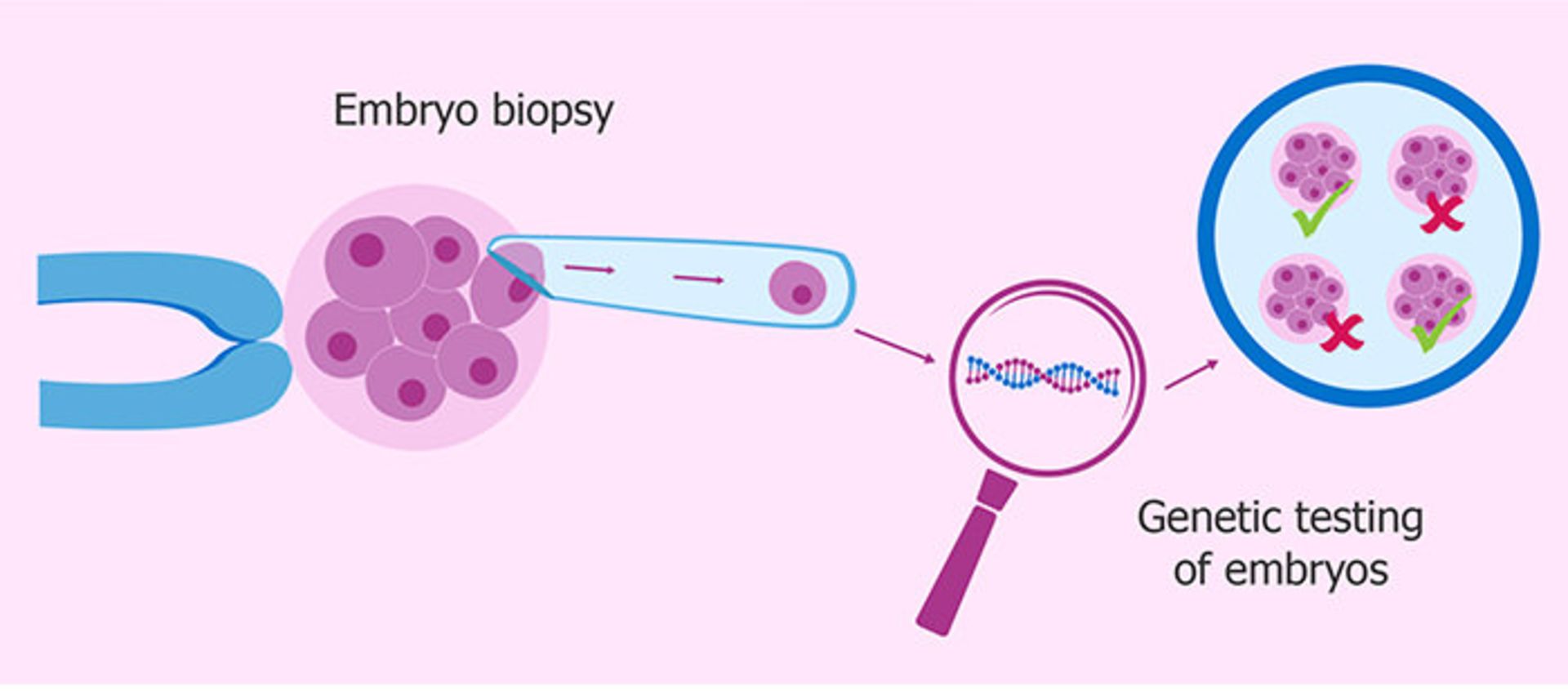 Embryo biopsy

Genetic testing of embryos